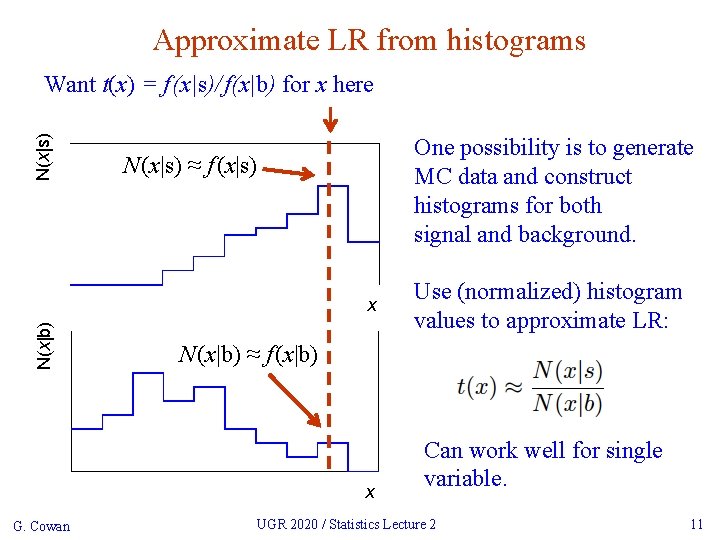 Approximate LR from histograms

Want $t(x) = f(x|s)/f(x|b)$ for $x$ here

N(x|s)

$N(x|s) \approx f(x|s)$

x

N(x|b)

$N(x|b) \approx f(x|b)$

x

One possibility is to generate MC data and construct histograms for both signal and background.

Use (normalized) histogram values to approximate LR:

$t(x) \approx \frac{N(x|s)}{N(x|b)}$

Can work well for single variable.

G. Cowan

UGR 2020 / Statistics Lecture 2

11